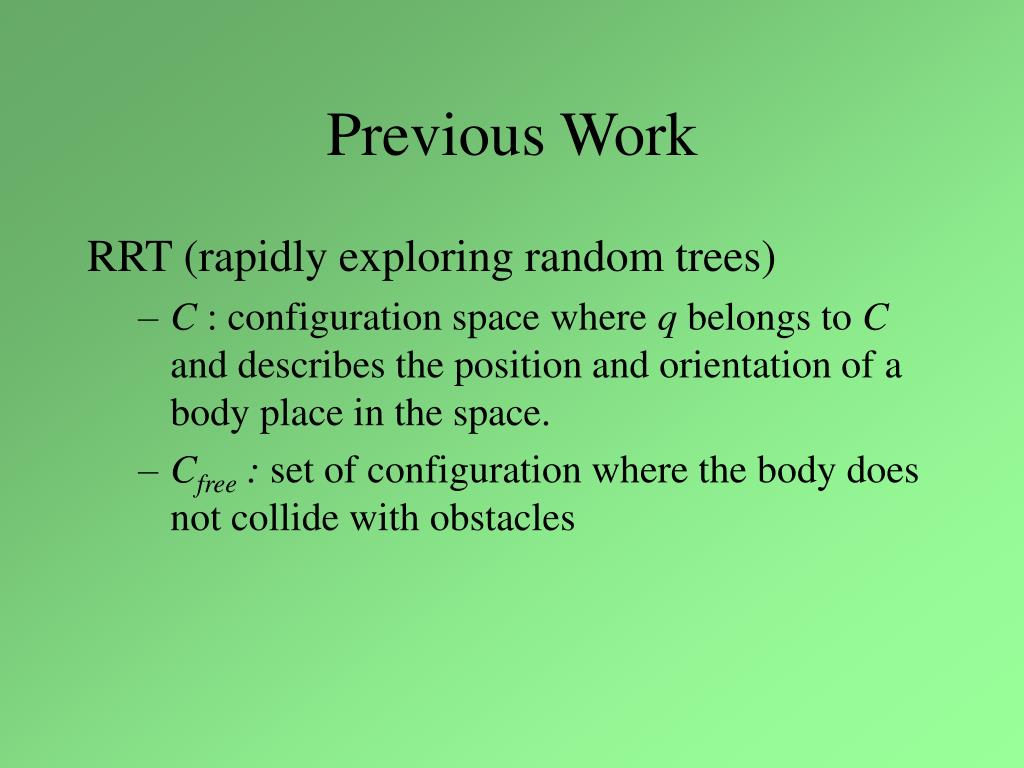 Previous Work

RRT (rapidly exploring random trees)

– $C$ : configuration space where $q$ belongs to $C$ and describes the position and orientation of a body place in the space.

– $C_{free}$ : set of configuration where the body does not collide with obstacles